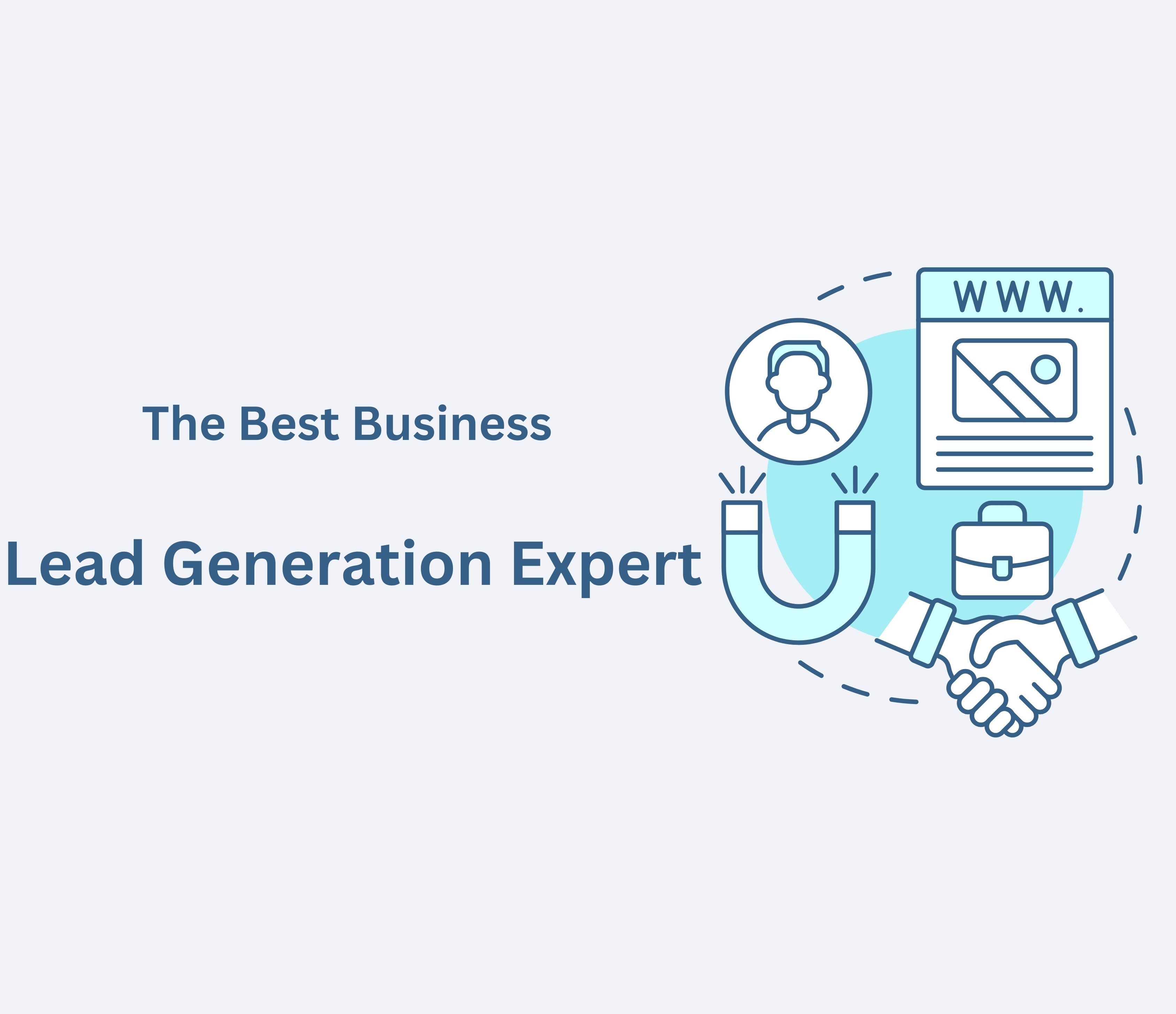 The Best Business

Lead Generation Expert

WWW.